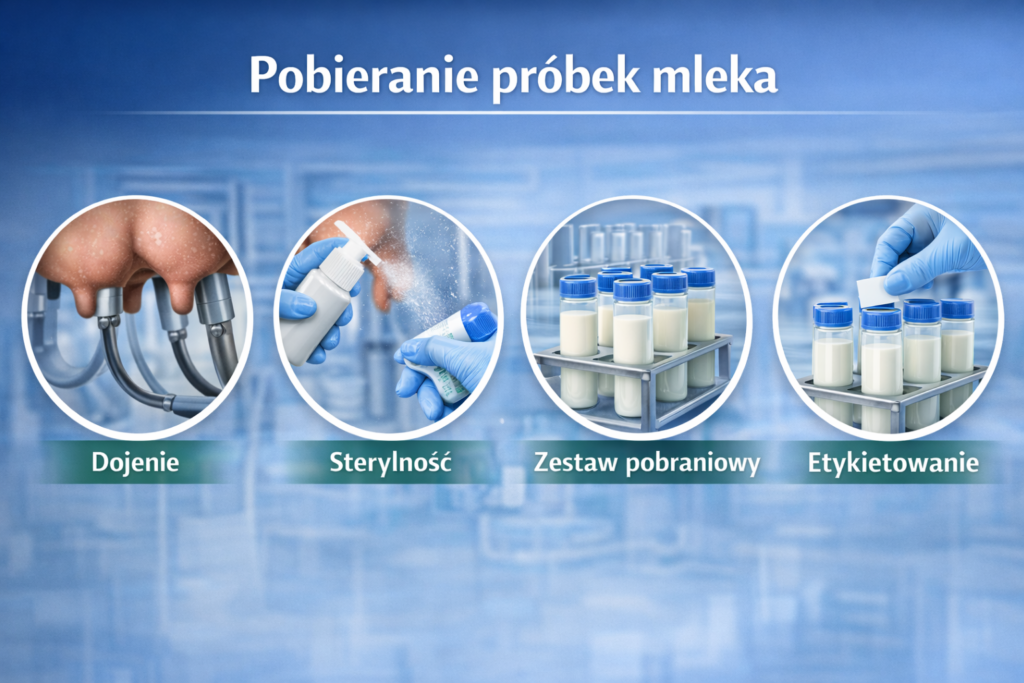 Pobieranie próbek mleka

Dojenie

Sterylność

Zestaw pobraniowy

Etykietowanie